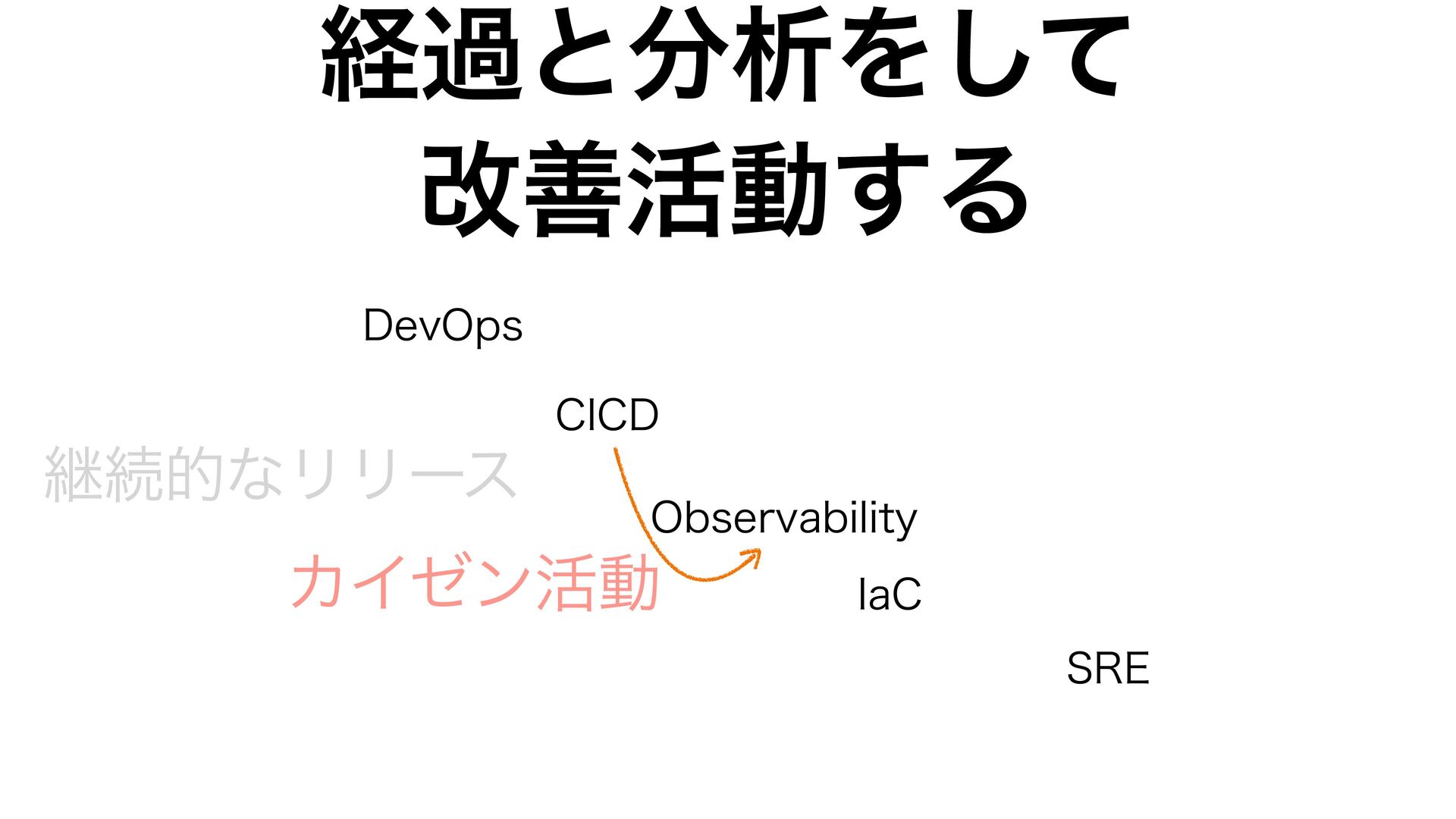 経過と分析をして
改善活動する

DevOps

CICD

継続的なリリース

Observability

カイゼン活動

IaC

SRE